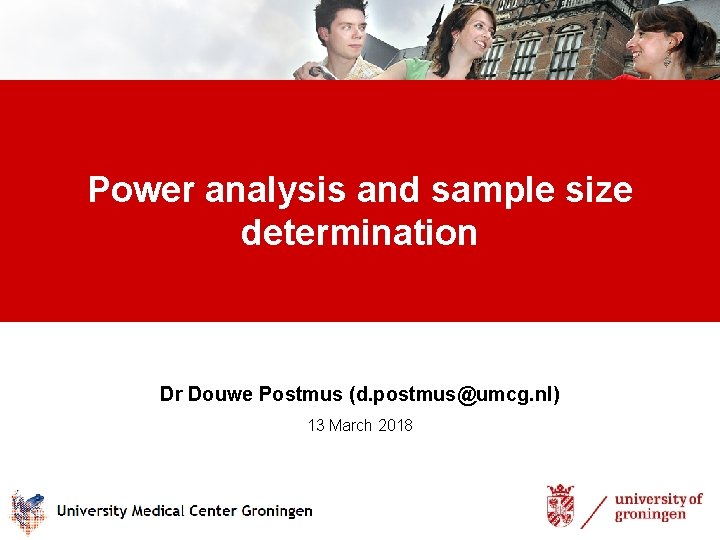 Power analysis and sample size determination

Dr Douwe Postmus (d.postmus@umcg.nl)

13 March 2018

University Medical Center Groningen

university of groningen